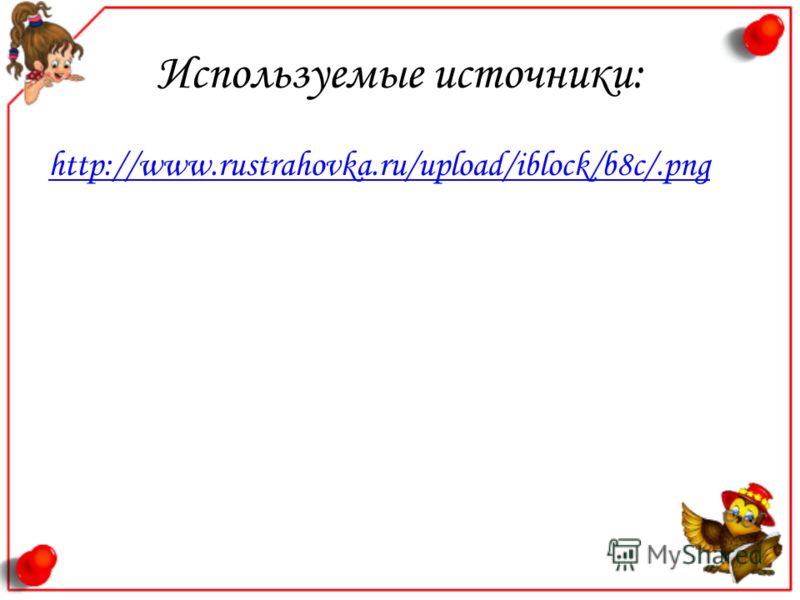 Используемые источники:

http://www.rustrahovka.ru/upload/iblock/b8c/.png

MyShared